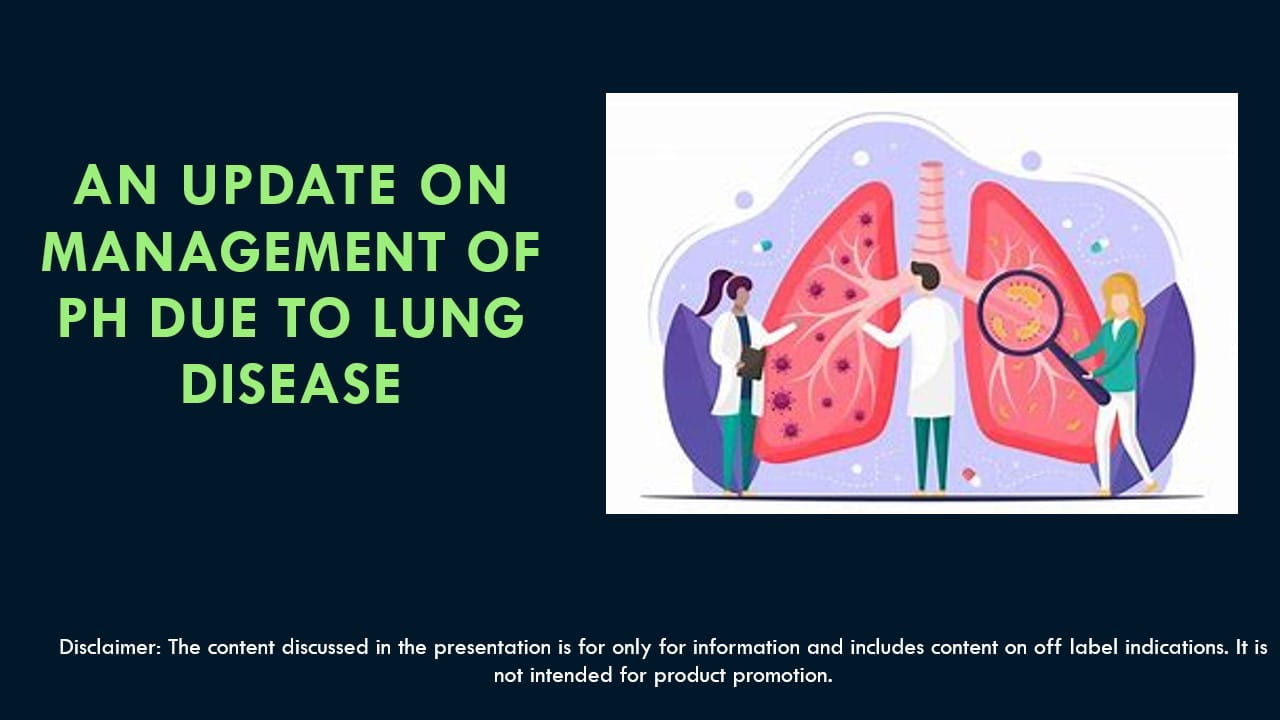 AN UPDATE ON MANAGEMENT OF PH DUE TO LUNG DISEASE

Disclaimer: The content discussed in the presentation is for only for information and includes content on off label indications. It is not intended for product promotion.